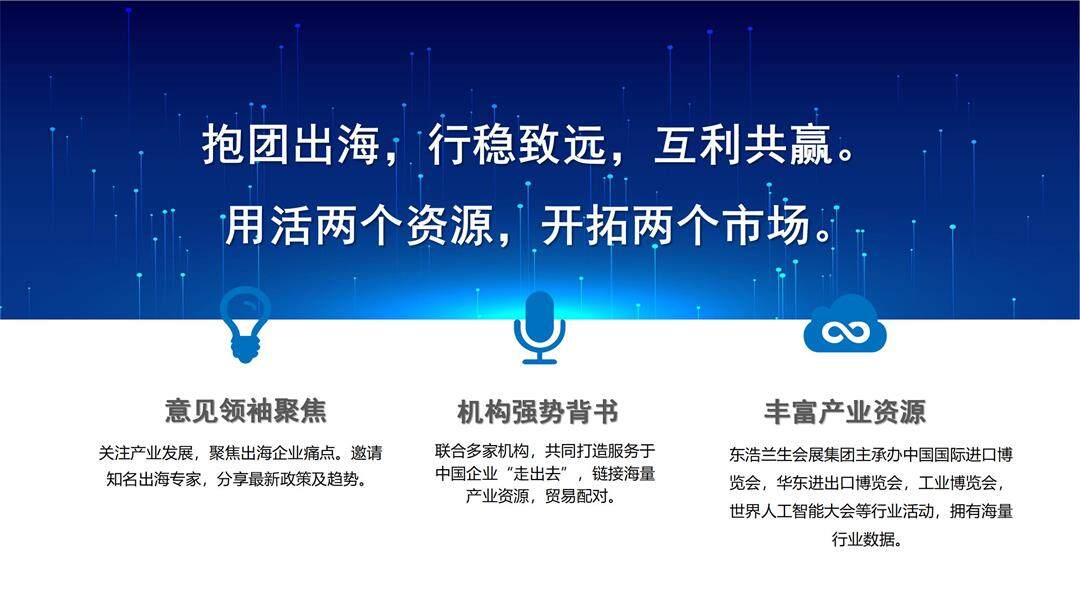 抱团出海，行稳致远，互利共赢。
用活两个资源，开拓两个市场。

意见领袖聚焦

关注产业发展，聚焦出海企业痛点。邀请知名出海专家，分享最新政策及趋势。

机构强势背书

联合多家机构，共同打造服务于中国企业“走出去”，链接海量产业资源，贸易配对。

丰富产业资源

东浩兰生会展集团主承办中国国际进口博览会，华东进出口博览会，工业博览会，世界人工智能大会等行业活动，拥有海量行业数据。